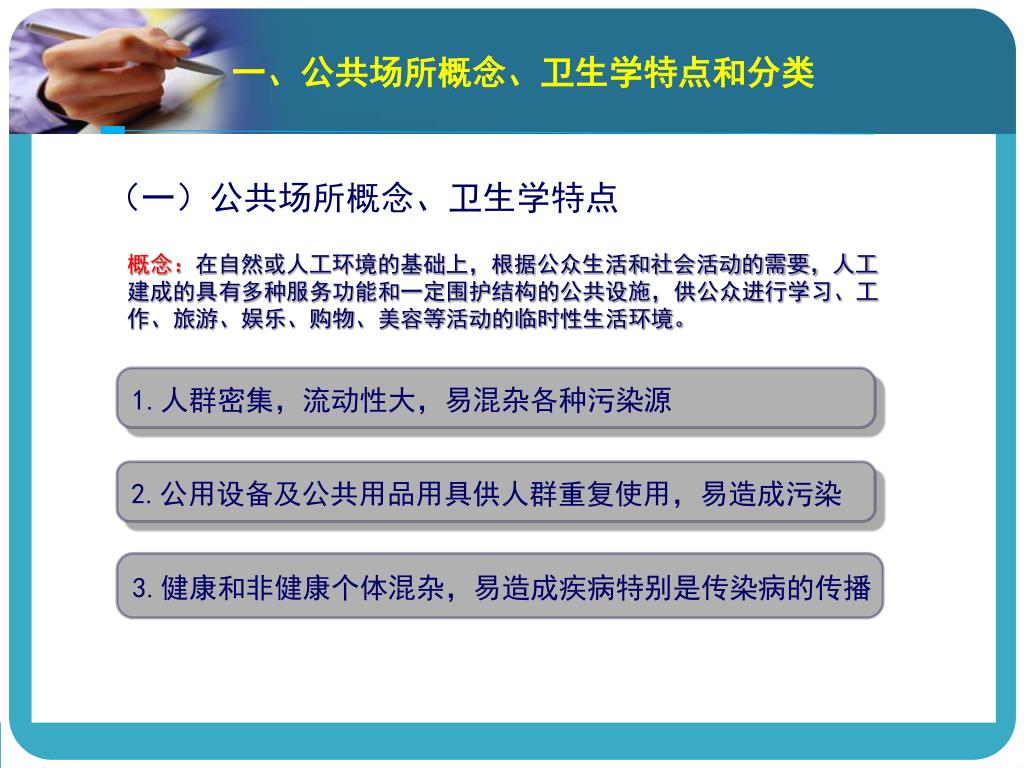 一、公共场所概念、卫生学特点和分类

（一）公共场所概念、卫生学特点

概念：在自然或人工环境的基础上，根据公众生活和社会活动的需要，人工建成的具有多种服务功能和一定围护结构的公共设施，供公众进行学习、工作、旅游、娱乐、购物、美容等活动的临时性生活环境。

1. 人群密集，流动性大，易混杂各种污染源

2. 公用设备及公共用品用具供人群重复使用，易造成污染

3. 健康和非健康个体混杂，易造成疾病特别是传染病的传播